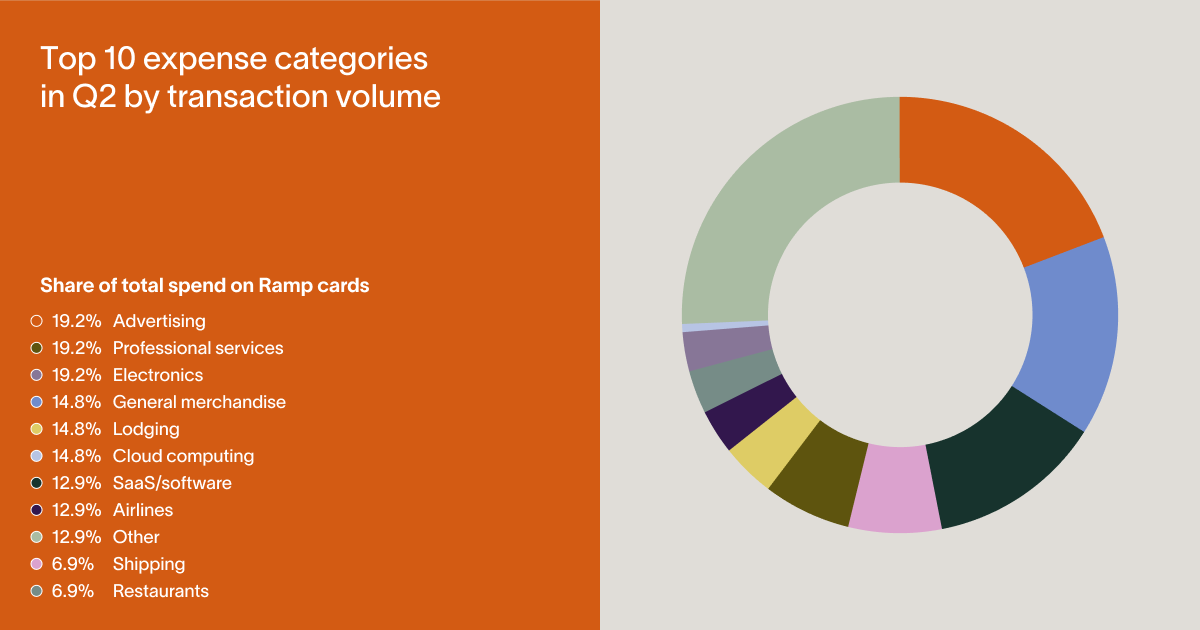 Top 10 expense categories in Q2 by transaction volume

Share of total spend on Ramp cards
19.2% Advertising
19.2% Professional services
19.2% Electronics
14.8% General merchandise
14.8% Lodging
14.8% Cloud computing
12.9% SaaS/software
12.9% Airlines
12.9% Other
6.9% Shipping
6.9% Restaurants